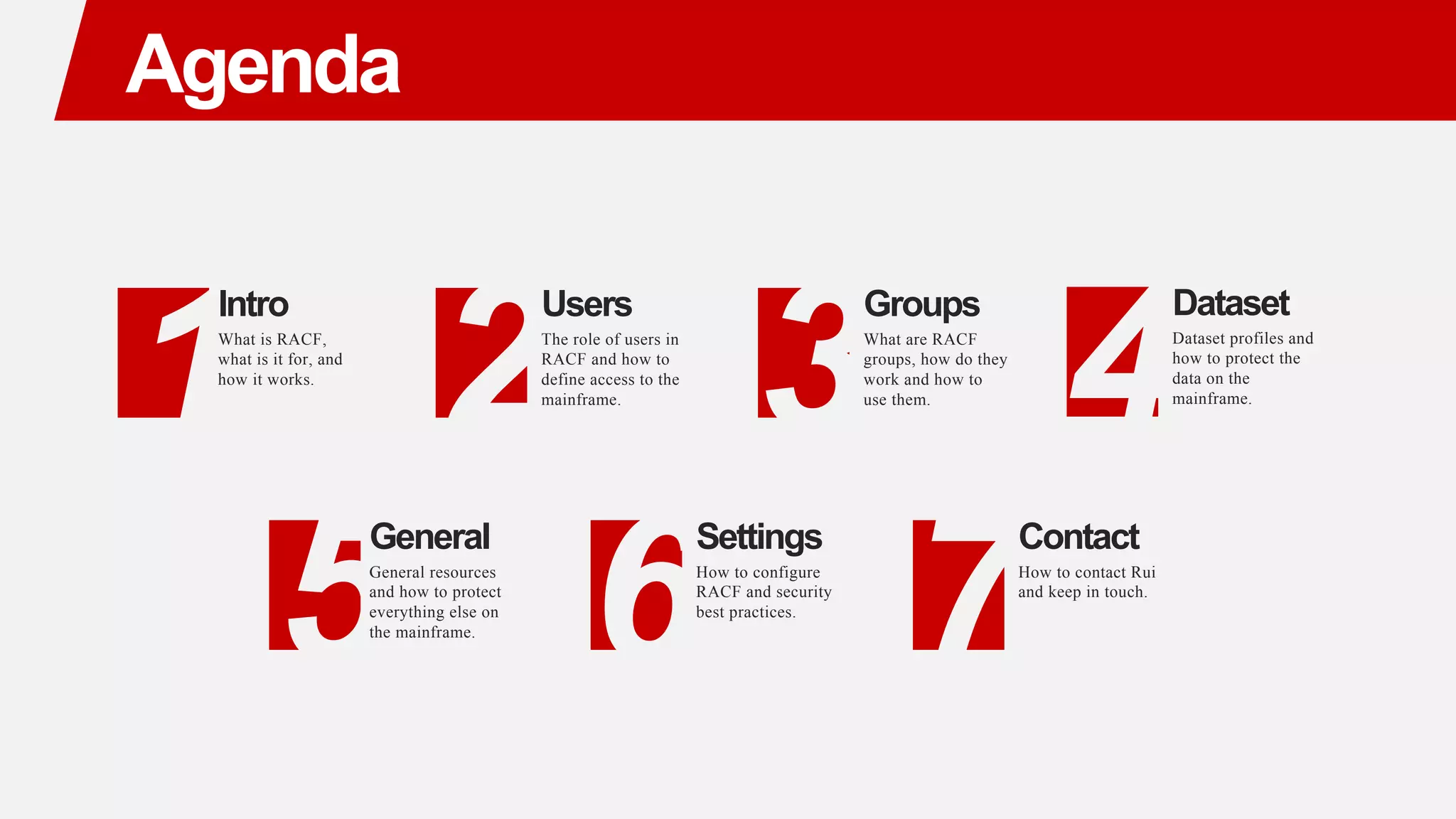 Agenda

1 Intro
What is RACF, what is it for, and how it works.

2 Users
The role of users in RACF and how to define access to the mainframe.

3 Groups
What are RACF groups, how do they work and how to use them.

4 Dataset
Dataset profiles and how to protect the data on the mainframe.

5 General
General resources and how to protect everything else on the mainframe.

6 Settings
How to configure RACF and security best practices.

7 Contact
How to contact Rui and keep in touch.